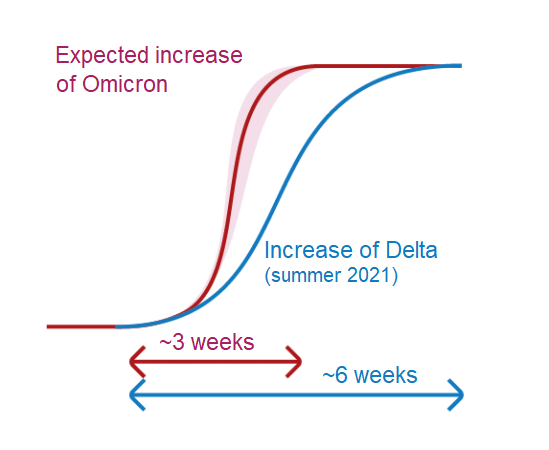 Expected increase of Omicron

Increase of Delta (summer 2021)

~3 weeks

~6 weeks